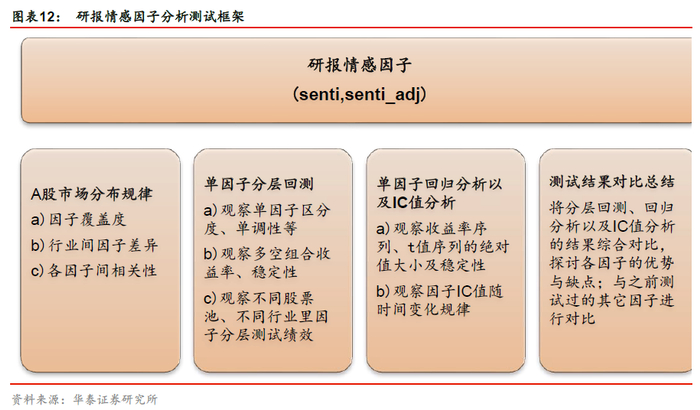 图表12： 研报情感因子分析测试框架

研报情感因子
(senti,senti_adj)

A股市场分布规律
a) 因子覆盖度
b) 行业间因子差异
c) 各因子间相关性

单因子分层回测
a) 观察单因子区分度、单调性等
b) 观察多空组合收益率、稳定性
c) 观察不同股票池、不同行业里因子分层测试绩效

单因子回归分析以及IC值分析
a) 观察收益率序列、t值序列的绝对值大小及稳定性
b) 观察因子IC值随时间变化规律

测试结果对比总结
将分层回测、回归分析以及IC值分析的结果综合对比，探讨各因子的优势与缺点；与之前测试过的其它因子进行对比

资料来源：华泰证券研究所